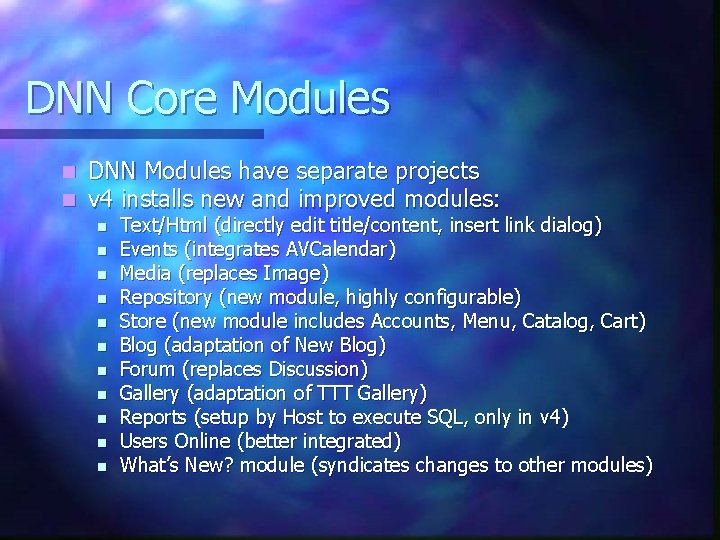 DNN Core Modules

- DNN Modules have separate projects
- v4 installs new and improved modules:
  - Text/Html (directly edit title/content, insert link dialog)
  - Events (integrates AVCalendar)
  - Media (replaces Image)
  - Repository (new module, highly configurable)
  - Store (new module includes Accounts, Menu, Catalog, Cart)
  - Blog (adaptation of New Blog)
  - Forum (replaces Discussion)
  - Gallery (adaptation of TTT Gallery)
  - Reports (setup by Host to execute SQL, only in v4)
  - Users Online (better integrated)
  - What's New? module (syndicates changes to other modules)